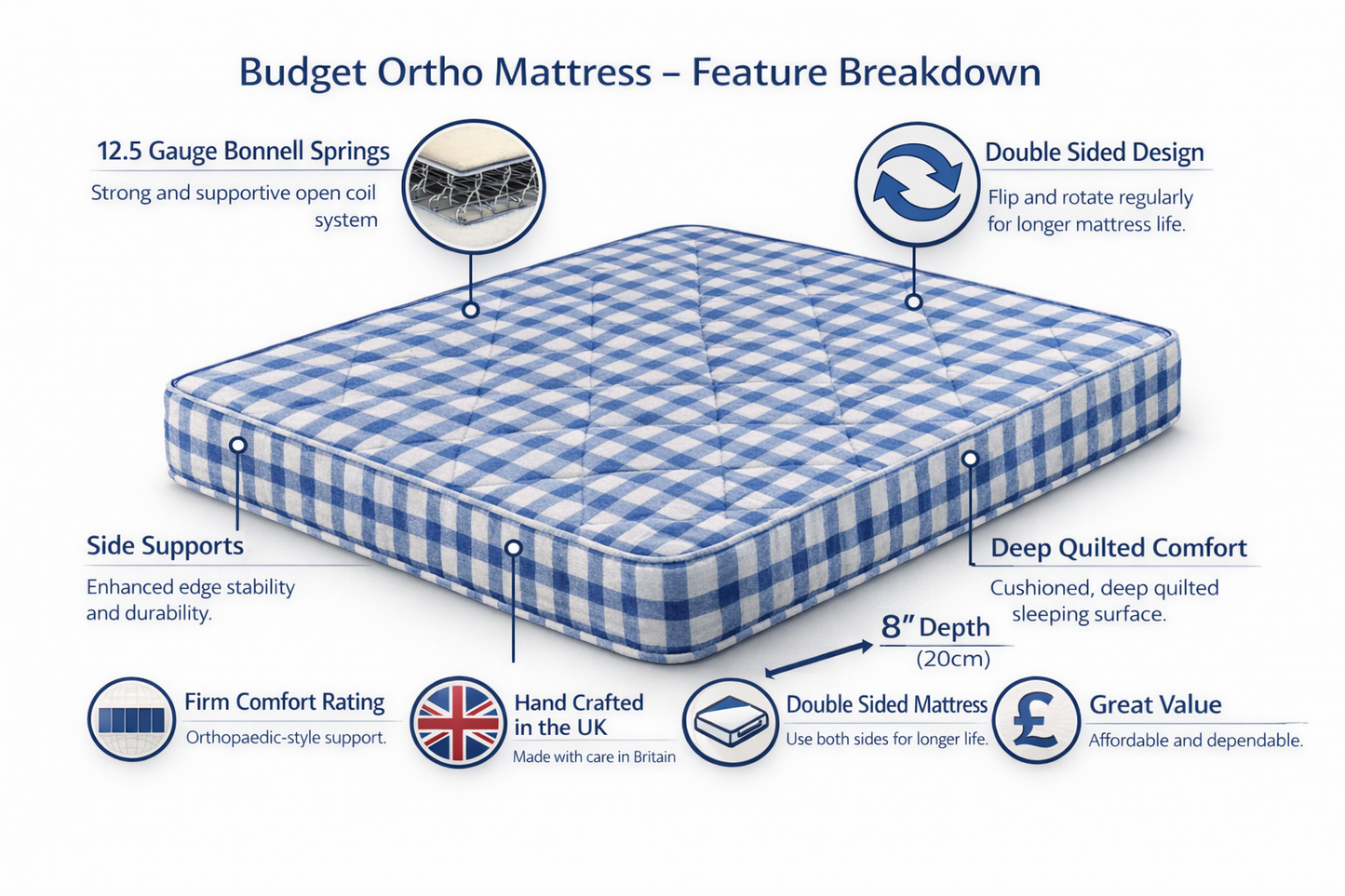 Budget Ortho Mattress – Feature Breakdown

12.5 Gauge Bonnell Springs
Strong and supportive open coil system

Double Sided Design
Flip and rotate regularly for longer mattress life.

Side Supports
Enhanced edge stability and durability.

Deep Quilted Comfort
Cushioned, deep quilted sleeping surface.

8" Depth
(20cm)

Firm Comfort Rating
Orthopaedic-style support.

Hand Crafted in the UK
Made with care in Britain

Double Sided Mattress
Use both sides for longer life.

£

Great Value
Affordable and dependable.